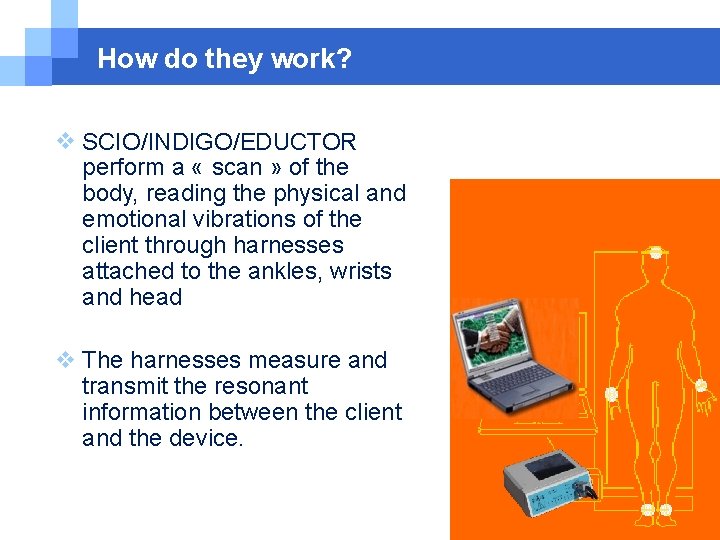 How do they work?

❖ SCIO/INDIGO/EDUCTOR perform a « scan » of the body, reading the physical and emotional vibrations of the client through harnesses attached to the ankles, wrists and head

❖ The harnesses measure and transmit the resonant information between the client and the device.